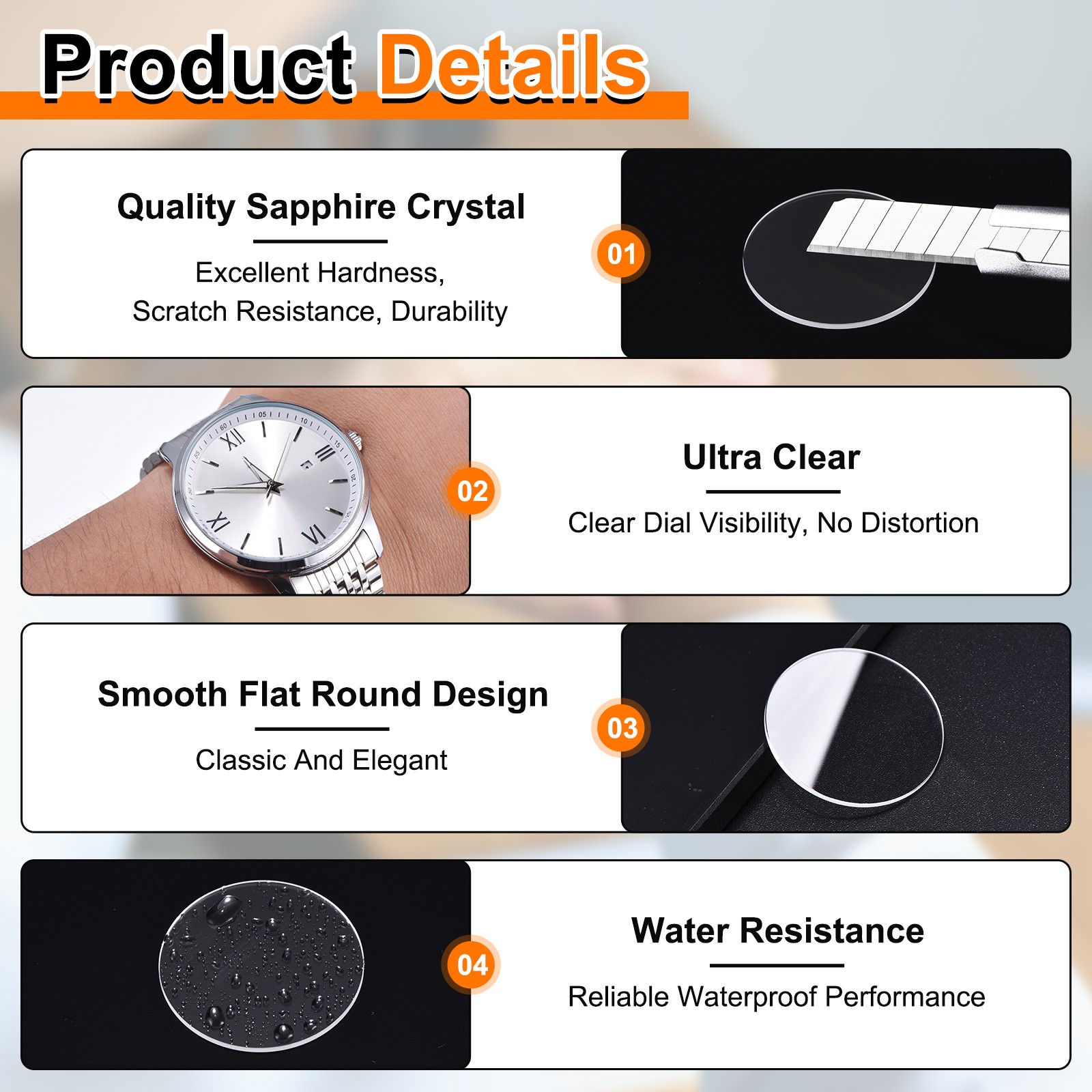 Product Details

Quality Sapphire Crystal

Excellent Hardness,
Scratch Resistance, Durability

01

02

Ultra Clear

Clear Dial Visibility, No Distortion

Smooth Flat Round Design

Classic And Elegant

03

04

Water Resistance

Reliable Waterproof Performance